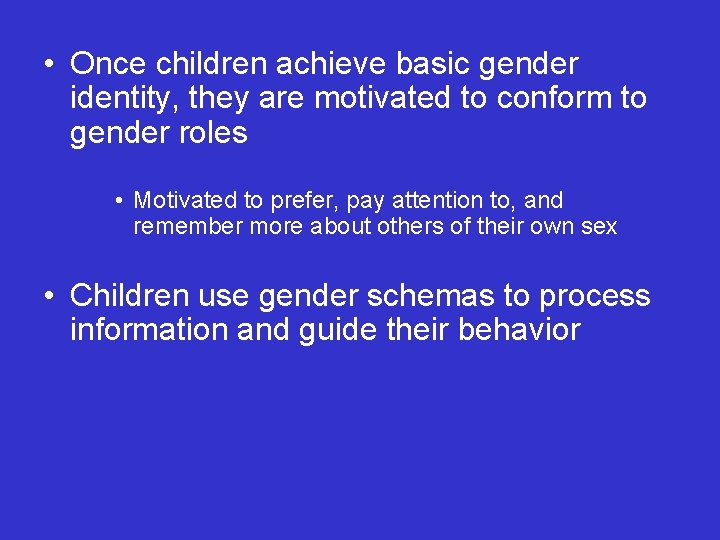 • Once children achieve basic gender identity, they are motivated to conform to gender roles

• Motivated to prefer, pay attention to, and remember more about others of their own sex

• Children use gender schemas to process information and guide their behavior